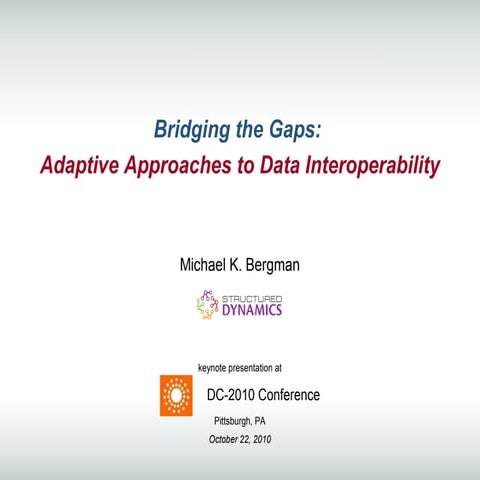 Bridging the Gaps:
Adaptive Approaches to Data Interoperability

Michael K. Bergman

STRUCTURED
DYNAMICS

keynote presentation at

DC-2010 Conference

Pittsburgh, PA

October 22, 2010